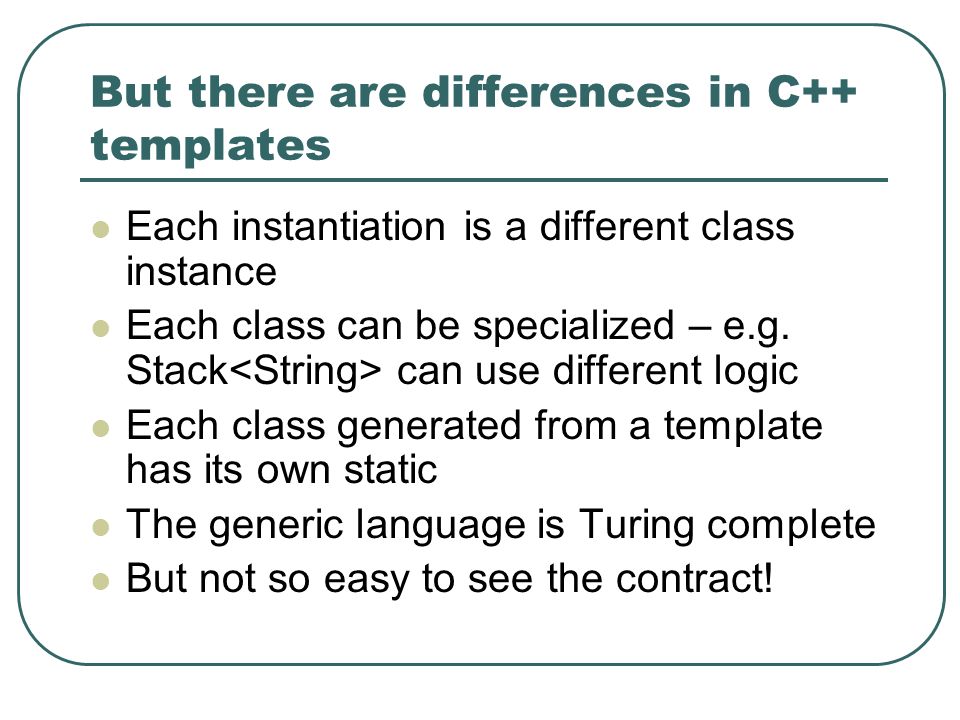 But there are differences in C++ templates

- Each instantiation is a different class instance
- Each class can be specialized – e.g. Stack<String> can use different logic
- Each class generated from a template has its own static
- The generic language is Turing complete
- But not so easy to see the contract!